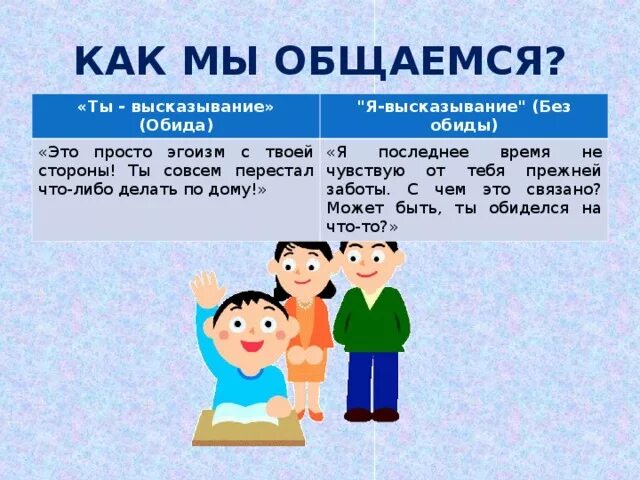 КАК МЫ ОБЩАЕМСЯ?

| «Ты - высказывание» (Обида) | "Я-высказывание" (Без обиды) |
|---|---|
| «Это просто эгоизм с твоей стороны! Ты совсем перестал что-либо делать по дому!» | «Я последнее время не чувствую от тебя прежней заботы. С чем это связано? Может быть, ты обиделся на что-то?» |